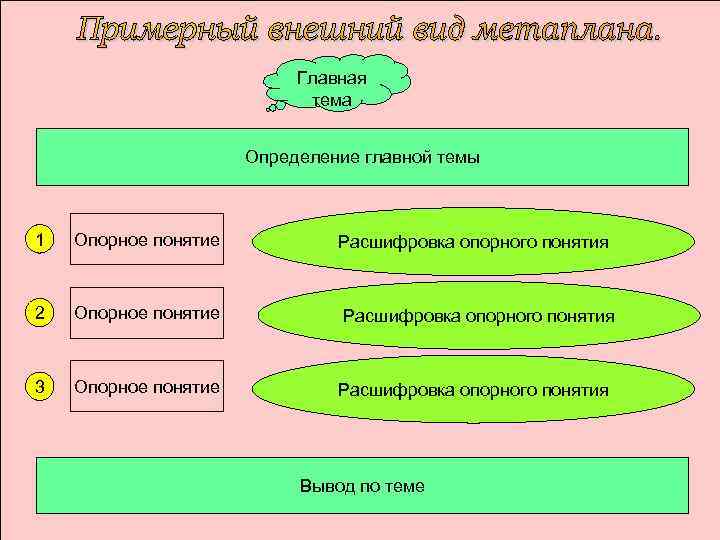 Примерный внешний вид метаплана.

Главная тема

Определение главной темы

1 Опорное понятие

Расшифровка опорного понятия

2 Опорное понятие

Расшифровка опорного понятия

3 Опорное понятие

Расшифровка опорного понятия

Вывод по теме